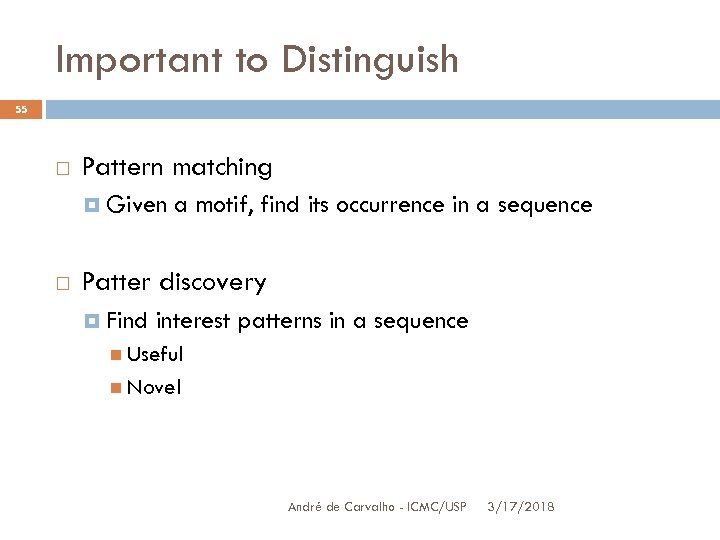 Important to Distinguish

55

Pattern matching

Given a motif, find its occurrence in a sequence

Patter discovery

Find interest patterns in a sequence

Useful

Novel

André de Carvalho - ICMC/USP 3/17/2018